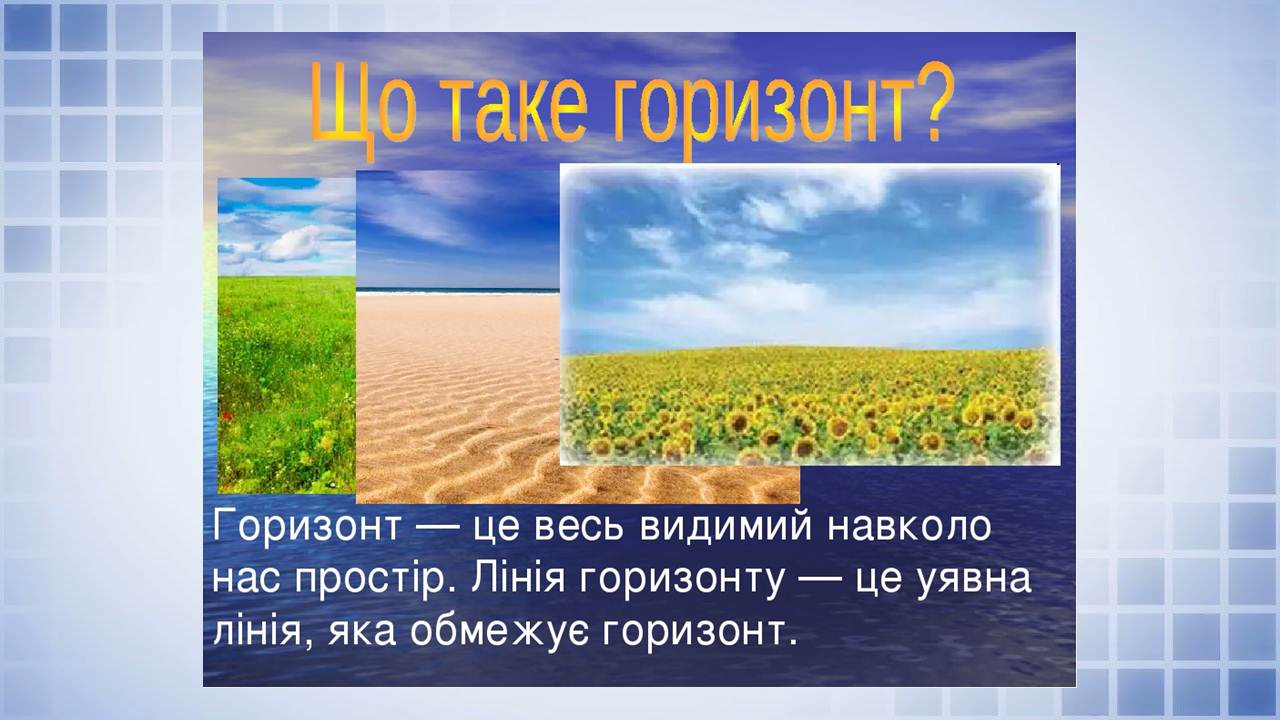 Що таке горизонт?

Горизонт — це весь видимий навколо нас простір. Лінія горизонту — це уявна лінія, яка обмежує горизонт.